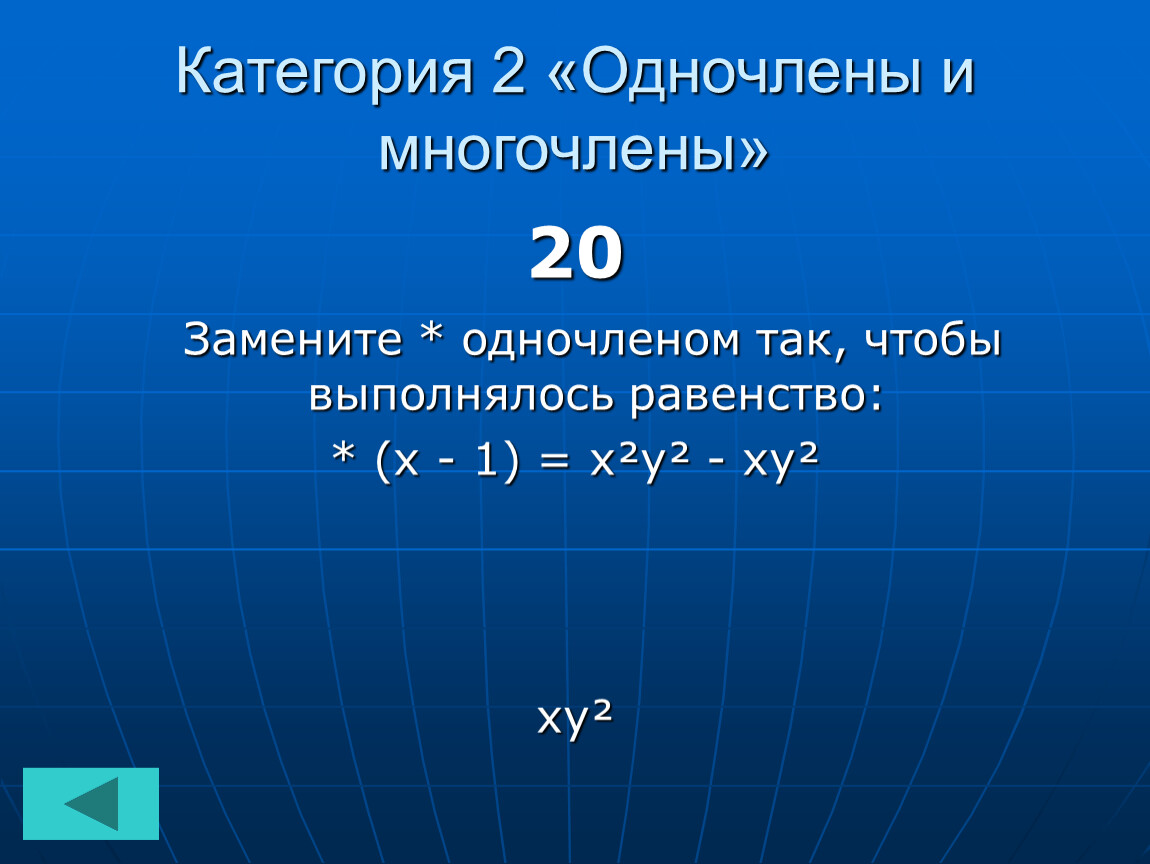 Категория 2 «Одночлены и многочлены»

20

Замените * одночленом так, чтобы выполнялось равенство:

$* (x - 1) = x^2y^2 - xy^2$

$xy^2$